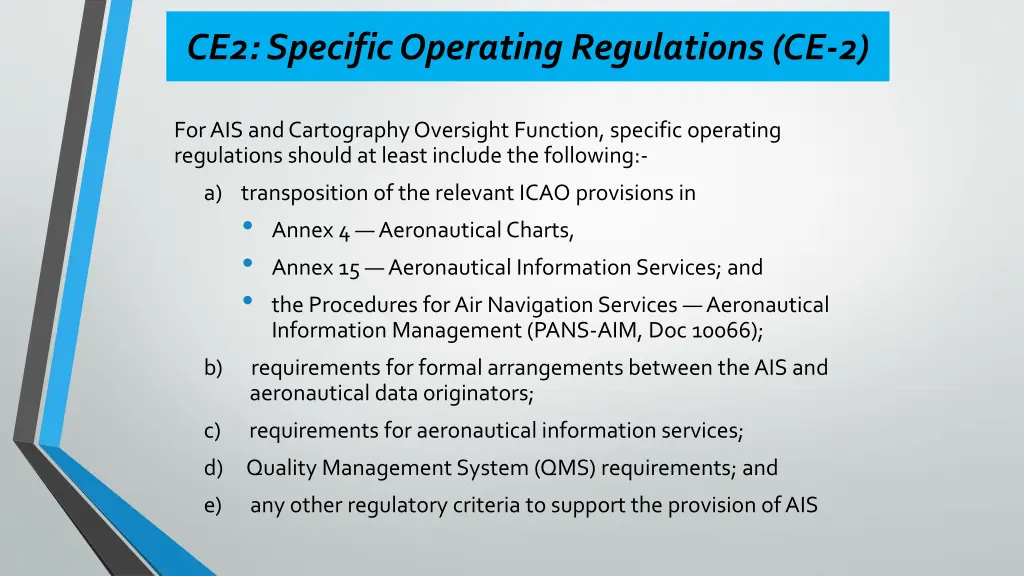 CE2: Specific Operating Regulations (CE-2)

For AIS and Cartography Oversight Function, specific operating regulations should at least include the following:-

a) transposition of the relevant ICAO provisions in

• Annex 4 — Aeronautical Charts,

• Annex 15 — Aeronautical Information Services; and

• the Procedures for Air Navigation Services — Aeronautical Information Management (PANS-AIM, Doc 10066);

b) requirements for formal arrangements between the AIS and aeronautical data originators;

c) requirements for aeronautical information services;

d) Quality Management System (QMS) requirements; and

e) any other regulatory criteria to support the provision of AIS